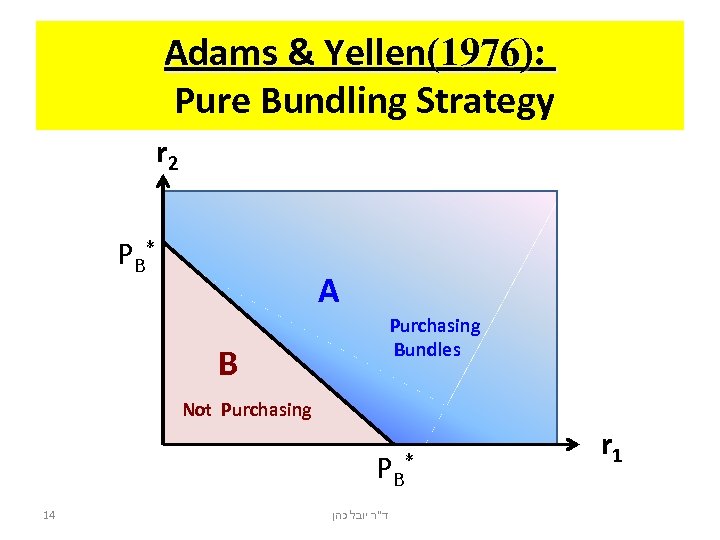 Adams & Yellen(1976):
Pure Bundling Strategy

$r_2$

$P_B^*$

A

Purchasing Bundles

B

Not Purchasing

$P_B^*$

$r_1$

14

ד"ר יובל כהן